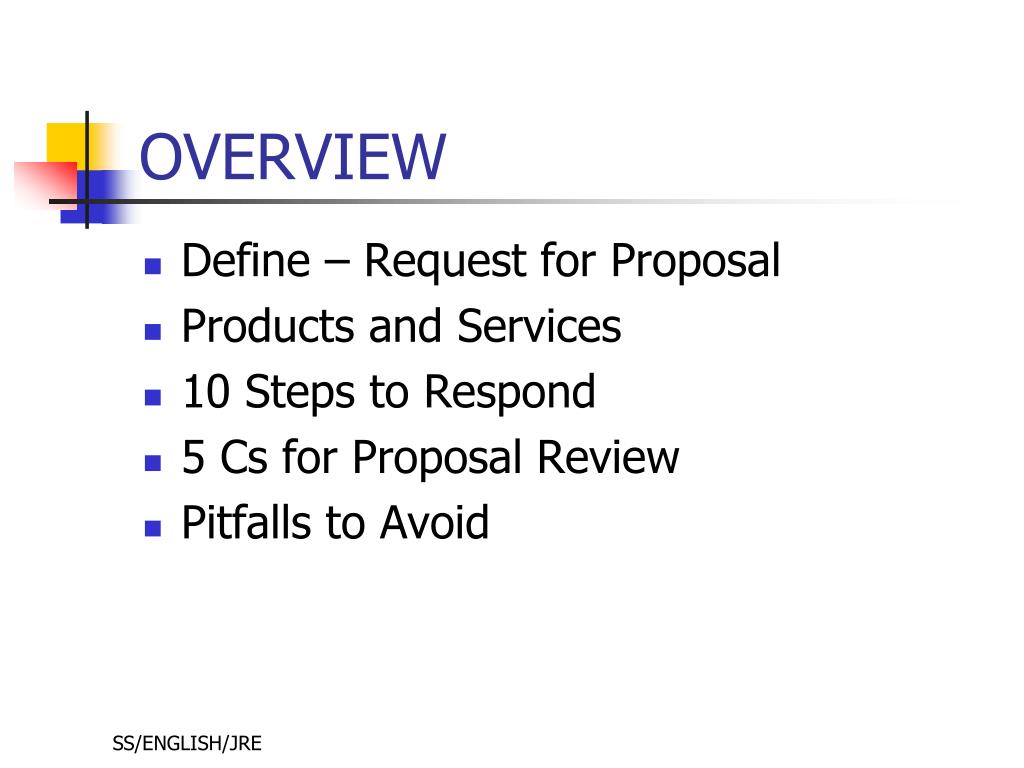 OVERVIEW

- Define – Request for Proposal
- Products and Services
- 10 Steps to Respond
- 5 Cs for Proposal Review
- Pitfalls to Avoid

SS/ENGLISH/JRE